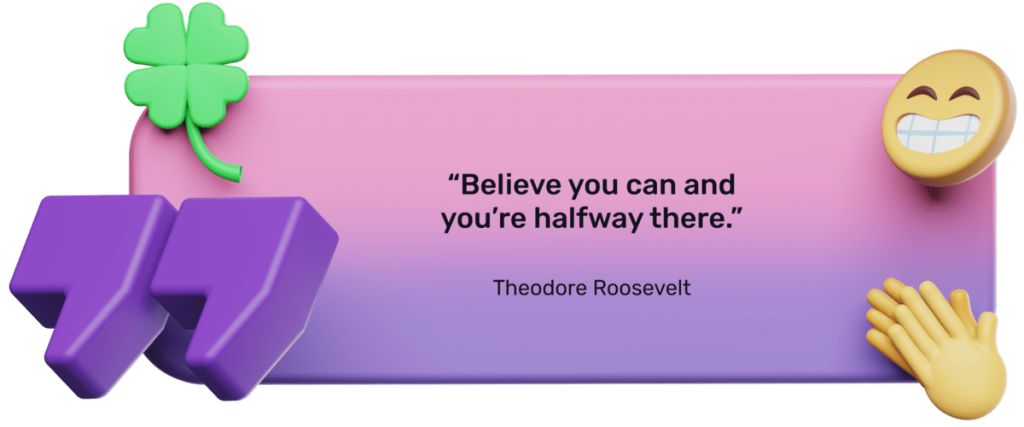 “Believe you can and you’re halfway there.”

Theodore Roosevelt